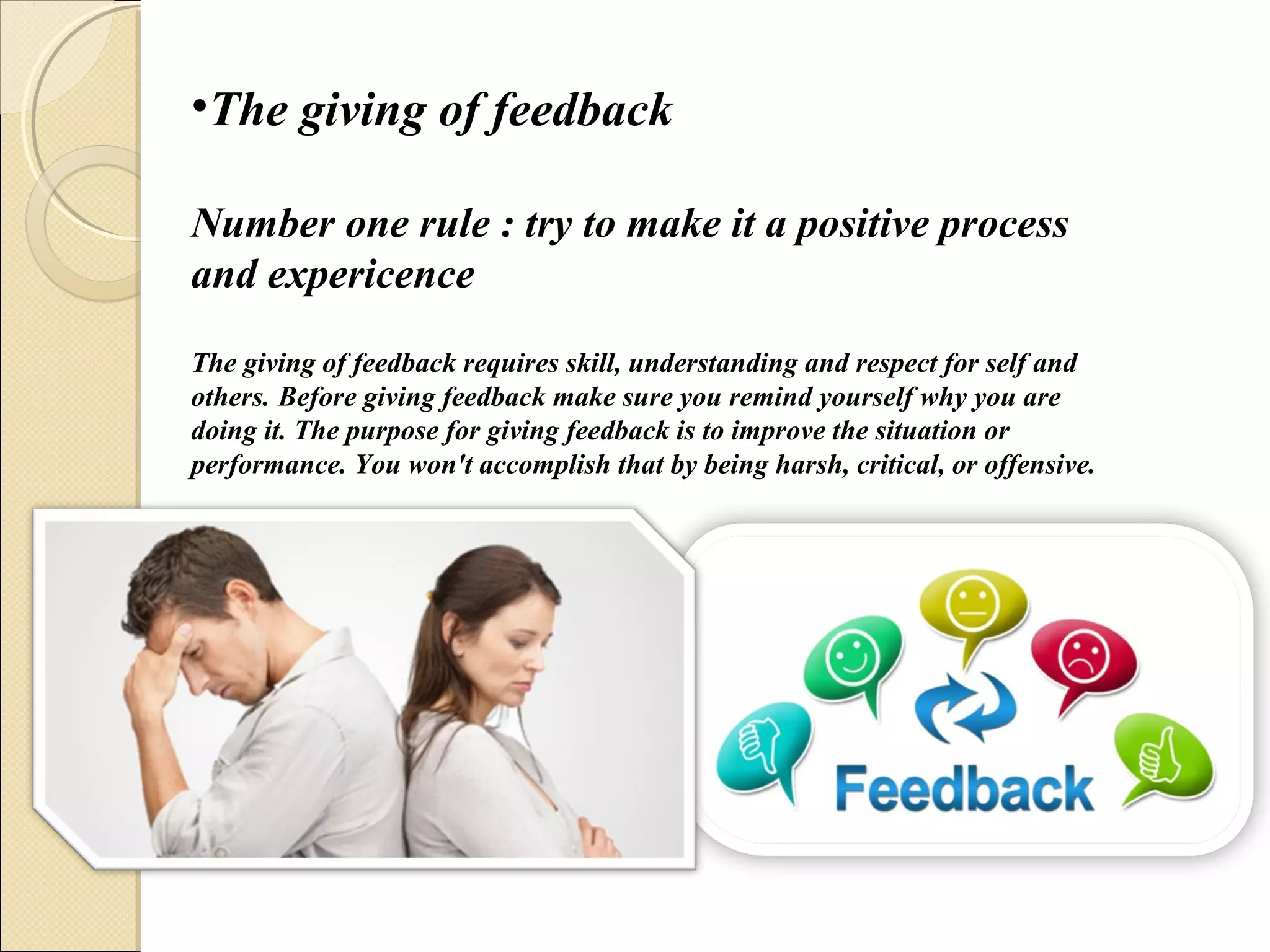 •The giving of feedback

Number one rule : try to make it a positive process and expericence

The giving of feedback requires skill, understanding and respect for self and others. Before giving feedback make sure you remind yourself why you are doing it. The purpose for giving feedback is to improve the situation or performance. You won't accomplish that by being harsh, critical, or offensive.

Feedback